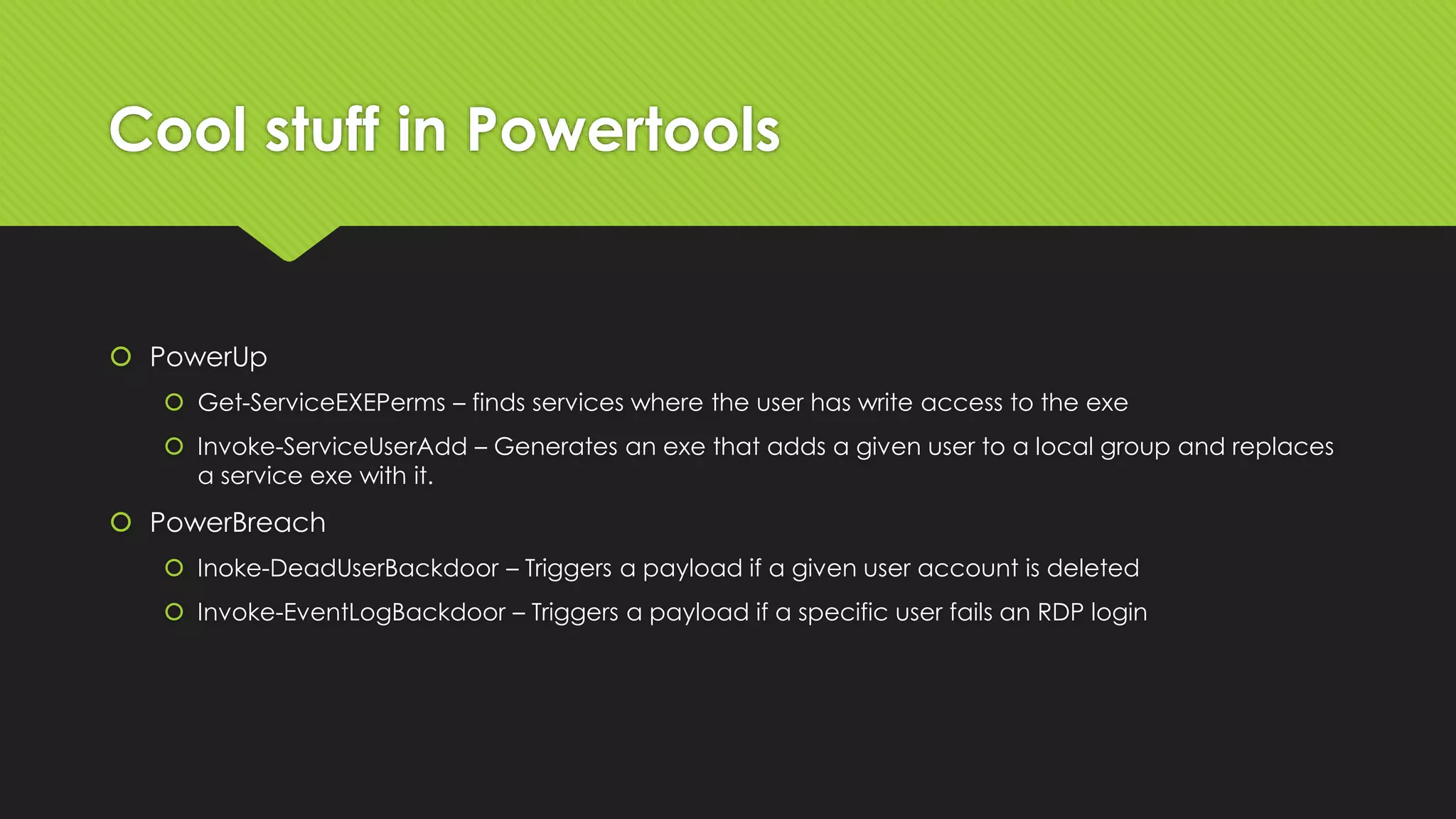 Cool stuff in Powertools

PowerUp

Get-ServiceEXEPerms – finds services where the user has write access to the exe

Invoke-ServiceUserAdd – Generates an exe that adds a given user to a local group and replaces a service exe with it.

PowerBreach

Inoke-DeadUserBackdoor – Triggers a payload if a given user account is deleted

Invoke-EventLogBackdoor – Triggers a payload if a specific user fails an RDP login